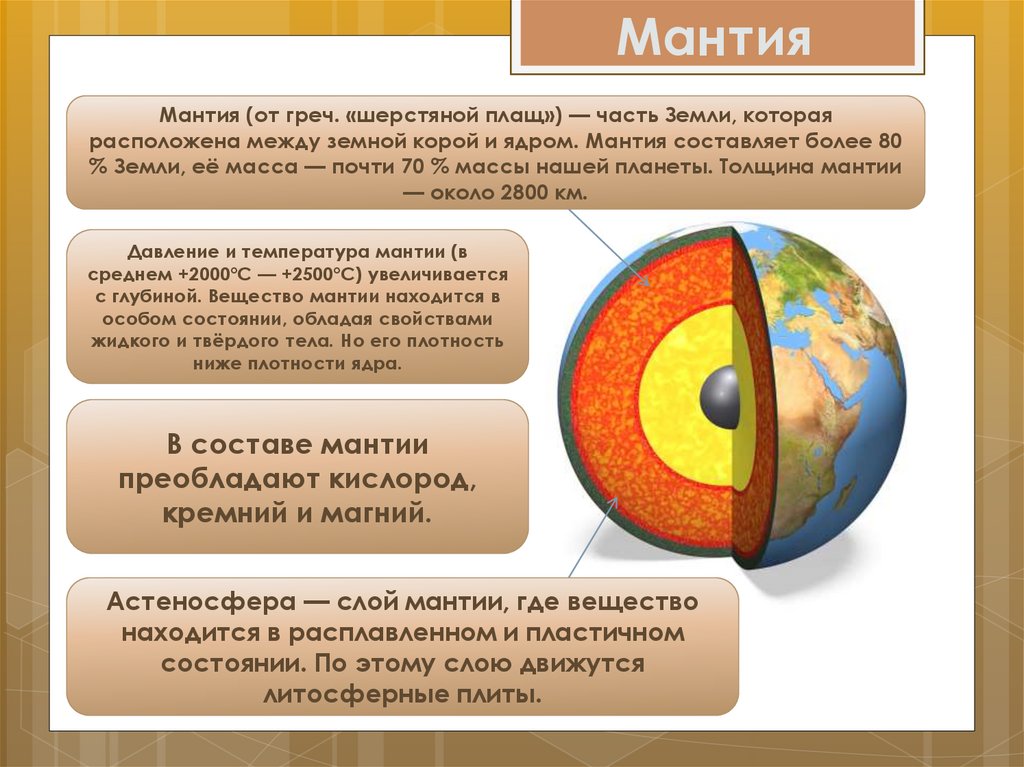 Мантия

Мантия (от греч. «шерстяной плащ») — часть Земли, которая расположена между земной корой и ядром. Мантия составляет более 80 % Земли, её масса — почти 70 % массы нашей планеты. Толщина мантии — около 2800 км.

Давление и температура мантии (в среднем +2000°С — +2500°С) увеличивается с глубиной. Вещество мантии находится в особом состоянии, обладая свойствами жидкого и твёрдого тела. Но его плотность ниже плотности ядра.

В составе мантии преобладают кислород, кремний и магний.

Астеносфера — слой мантии, где вещество находится в расплавленном и пластичном состоянии. По этому слою движутся литосферные плиты.